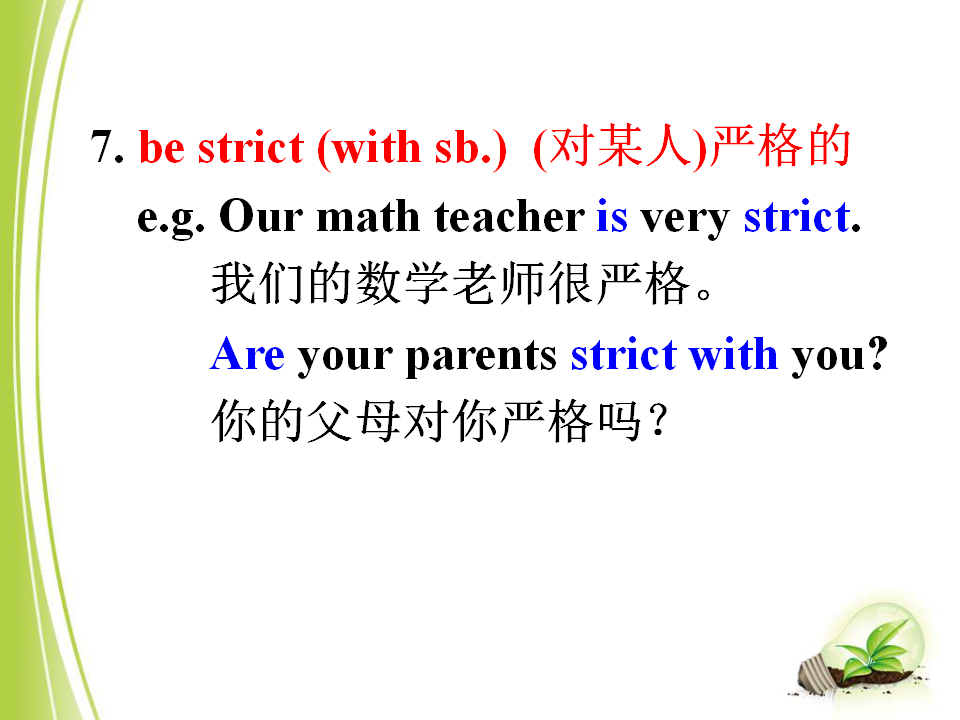 7. be strict (with sb.)  (对某人)严格的

e.g. Our math teacher is very strict.

我们的数学老师很严格。

Are your parents strict with you?

你的父母对你严格吗？